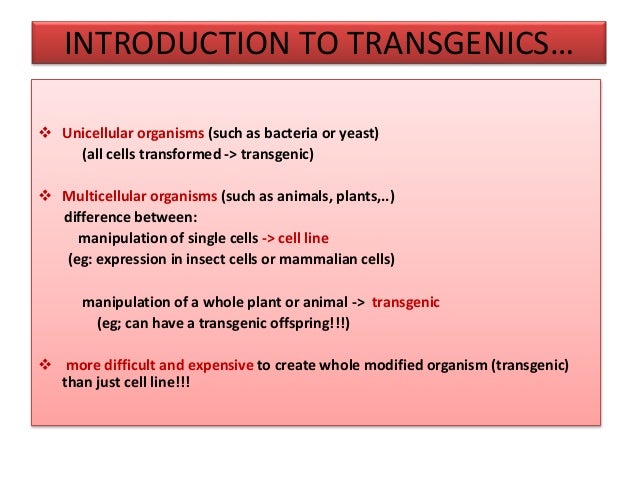 INTRODUCTION TO TRANSGENICS…

❖ Unicellular organisms (such as bacteria or yeast)
(all cells transformed -> transgenic)

❖ Multicellular organisms (such as animals, plants,..)
difference between:
manipulation of single cells -> cell line
(eg: expression in insect cells or mammalian cells)

manipulation of a whole plant or animal -> transgenic
(eg; can have a transgenic offspring!!!)

❖ more difficult and expensive to create whole modified organism (transgenic) than just cell line!!!